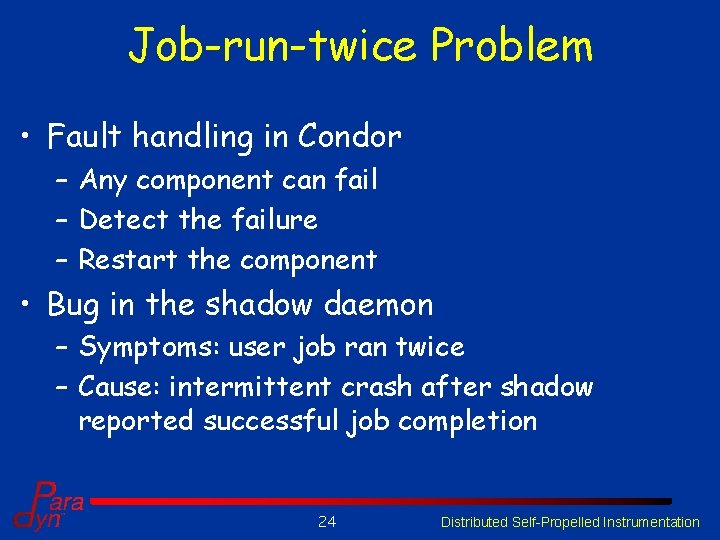 Job-run-twice Problem

• Fault handling in Condor
– Any component can fail
– Detect the failure
– Restart the component

• Bug in the shadow daemon
– Symptoms: user job ran twice
– Cause: intermittent crash after shadow reported successful job completion

Para dyn

24

Distributed Self-Propelled Instrumentation